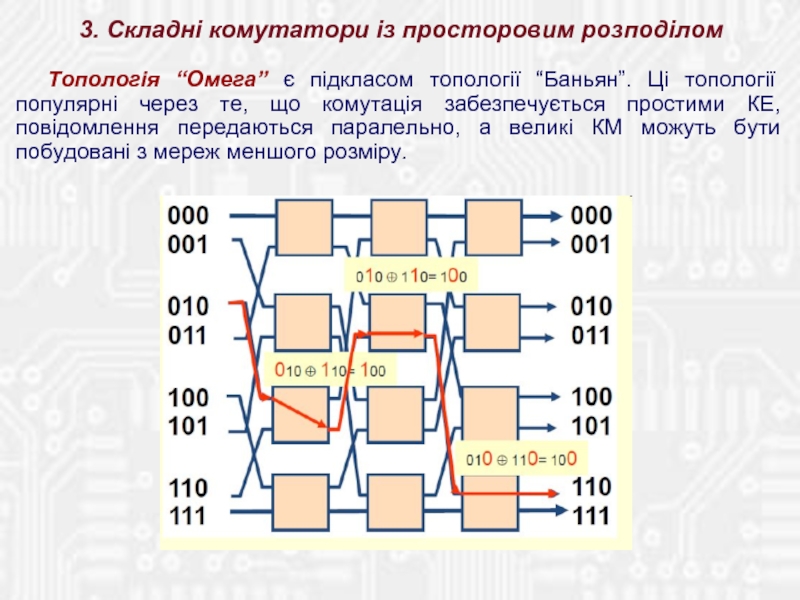 3. Складні комутатори із просторовим розподілом

Топологія “Омега” є підкласом топології “Баньян”. Ці топології популярні через те, що комутація забезпечується простими КЕ, повідомлення передаються паралельно, а великі КМ можуть бути побудовані з мереж меншого розміру.

000
001
010
011
100
101
110
111

$010 \oplus 110 = 100$

$010 \oplus 110 = 100$

$010 \oplus 110 = 100$

000
001
010
011
100
101
110
111